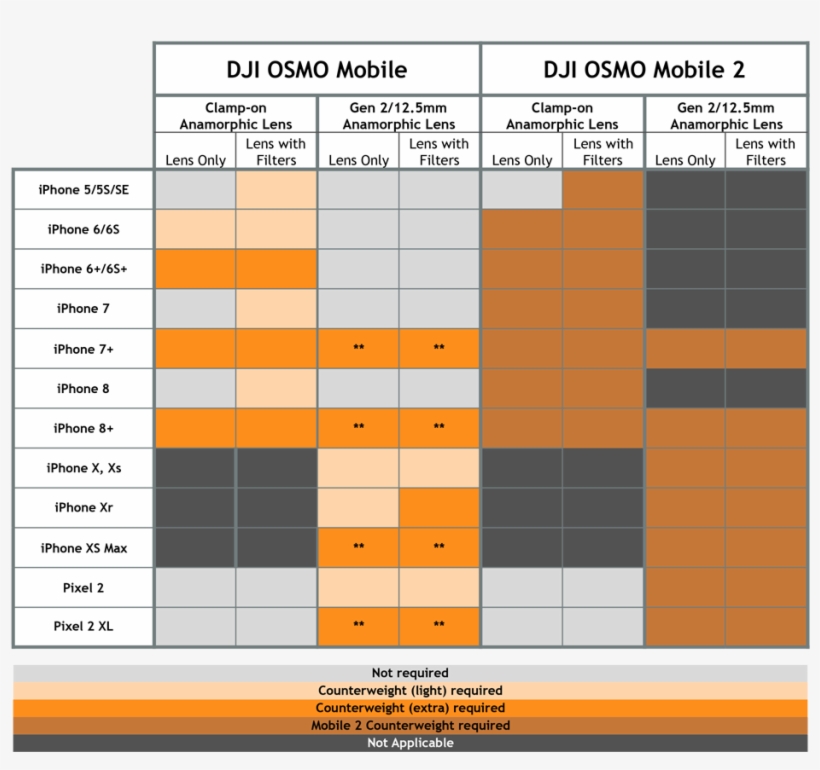 | | DJI OSMO Mobile | | | | DJI OSMO Mobile 2 | | | |
|---|---|---|---|---|---|---|---|---|
| | Clamp-on Anamorphic Lens | | Gen 2/12.5mm Anamorphic Lens | | Clamp-on Anamorphic Lens | | Gen 2/12.5mm Anamorphic Lens | |
| | Lens Only | Lens with Filters | Lens Only | Lens with Filters | Lens Only | Lens with Filters | Lens Only | Lens with Filters |
| iPhone 5/5S/SE | | | | | | | | |
| iPhone 6/6S | | | | | | | | |
| iPhone 6+/6S+ | | | | | | | | |
| iPhone 7 | | | | | | | | |
| iPhone 7+ | | | ** | ** | | | | |
| iPhone 8 | | | | | | | | |
| iPhone 8+ | | | ** | ** | | | | |
| iPhone X, Xs | | | | | | | | |
| iPhone Xr | | | | | | | | |
| iPhone XS Max | | | ** | ** | | | | |
| Pixel 2 | | | | | | | | |
| Pixel 2 XL | | | ** | ** | | | | |

Not required
Counterweight (light) required
Counterweight (extra) required
Mobile 2 Counterweight required
Not Applicable